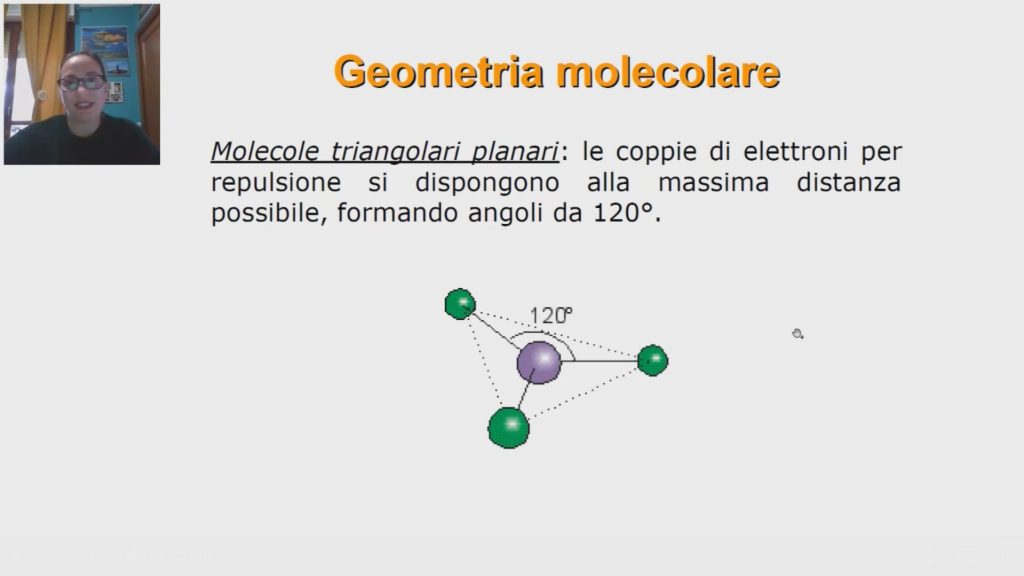 Geometria molecolare

Molecole triangolari planari: le coppie di elettroni per repulsione si dispongono alla massima distanza possibile, formando angoli da 120°.

120°